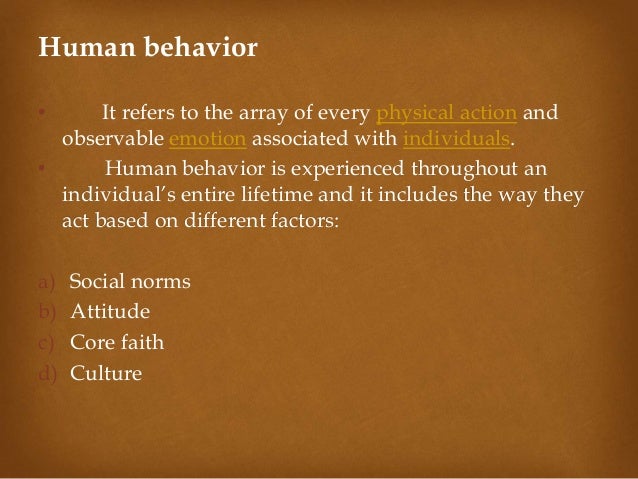 Human behavior

• It refers to the array of every physical action and observable emotion associated with individuals.
• Human behavior is experienced throughout an individual's entire lifetime and it includes the way they act based on different factors:

a) Social norms
b) Attitude
c) Core faith
d) Culture